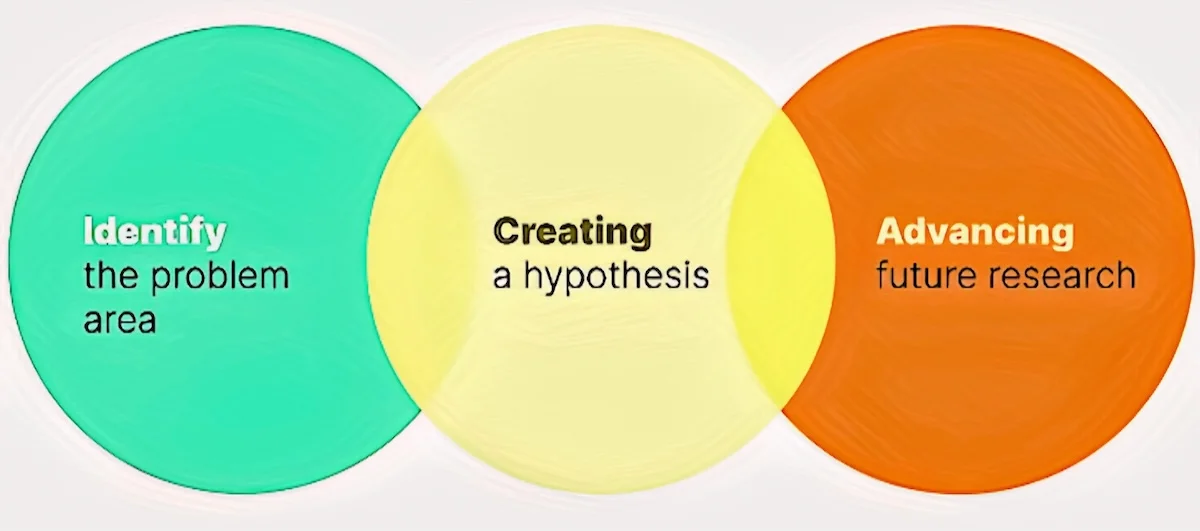 Identify
the problem
area

Creating
a hypothesis

Advancing
future research